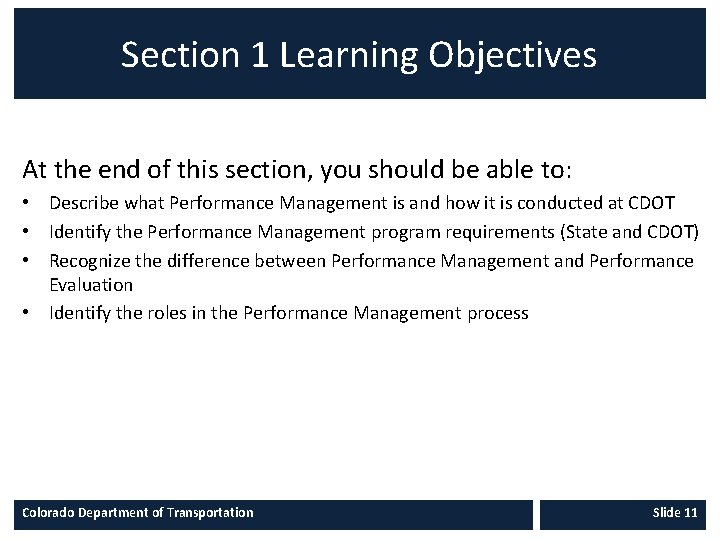 Section 1 Learning Objectives

At the end of this section, you should be able to:

• Describe what Performance Management is and how it is conducted at CDOT
• Identify the Performance Management program requirements (State and CDOT)
• Recognize the difference between Performance Management and Performance Evaluation
• Identify the roles in the Performance Management process

Colorado Department of Transportation

Slide 11